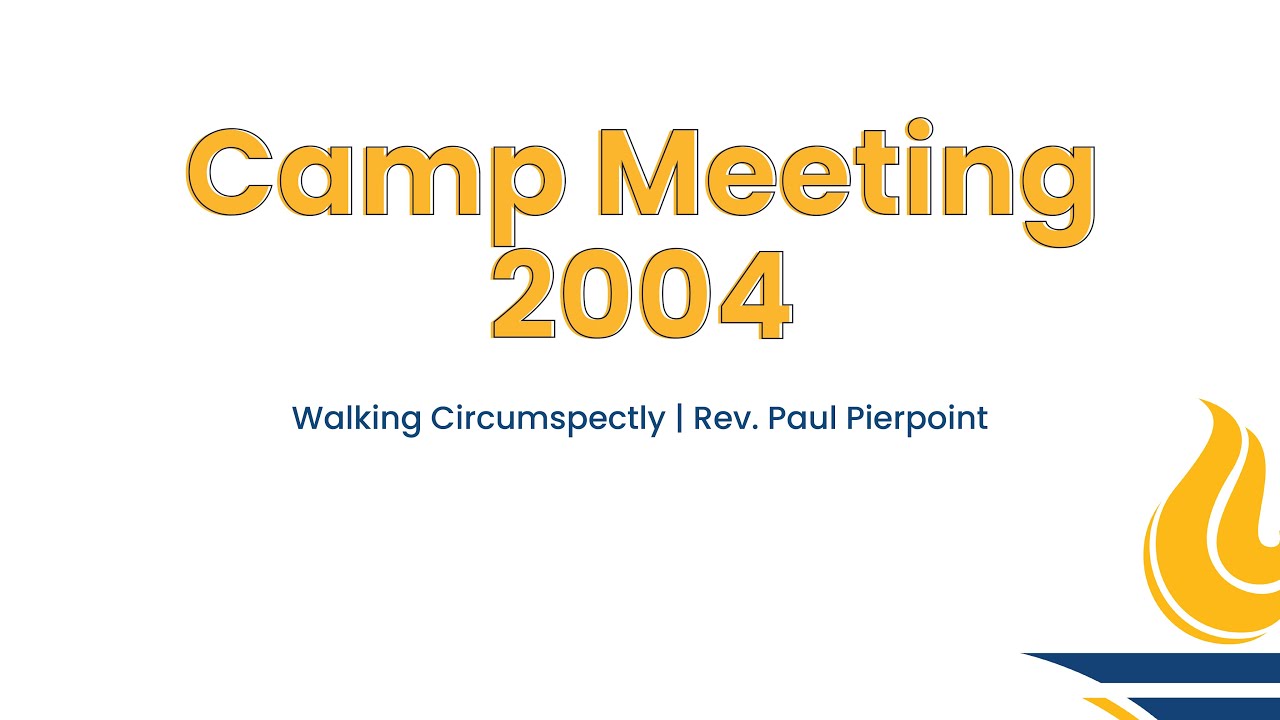 Camp Meeting
2004

Walking Circumspectly | Rev. Paul Pierpoint